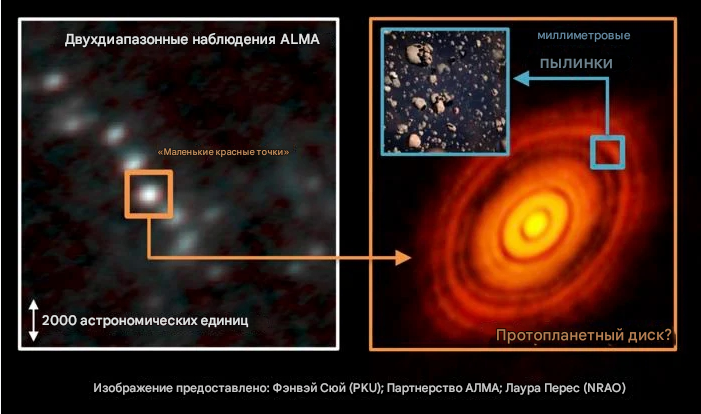 Двухдиапазонные наблюдения ALMA

«Маленькие красные точки»

2000 астрономических единиц

миллиметровые

пылинки

Протопланетный диск?

Изображение предоставлено: Фэнвэй Сюй (PKU); Партнерство АЛМА; Лаура Перес (NRAO)